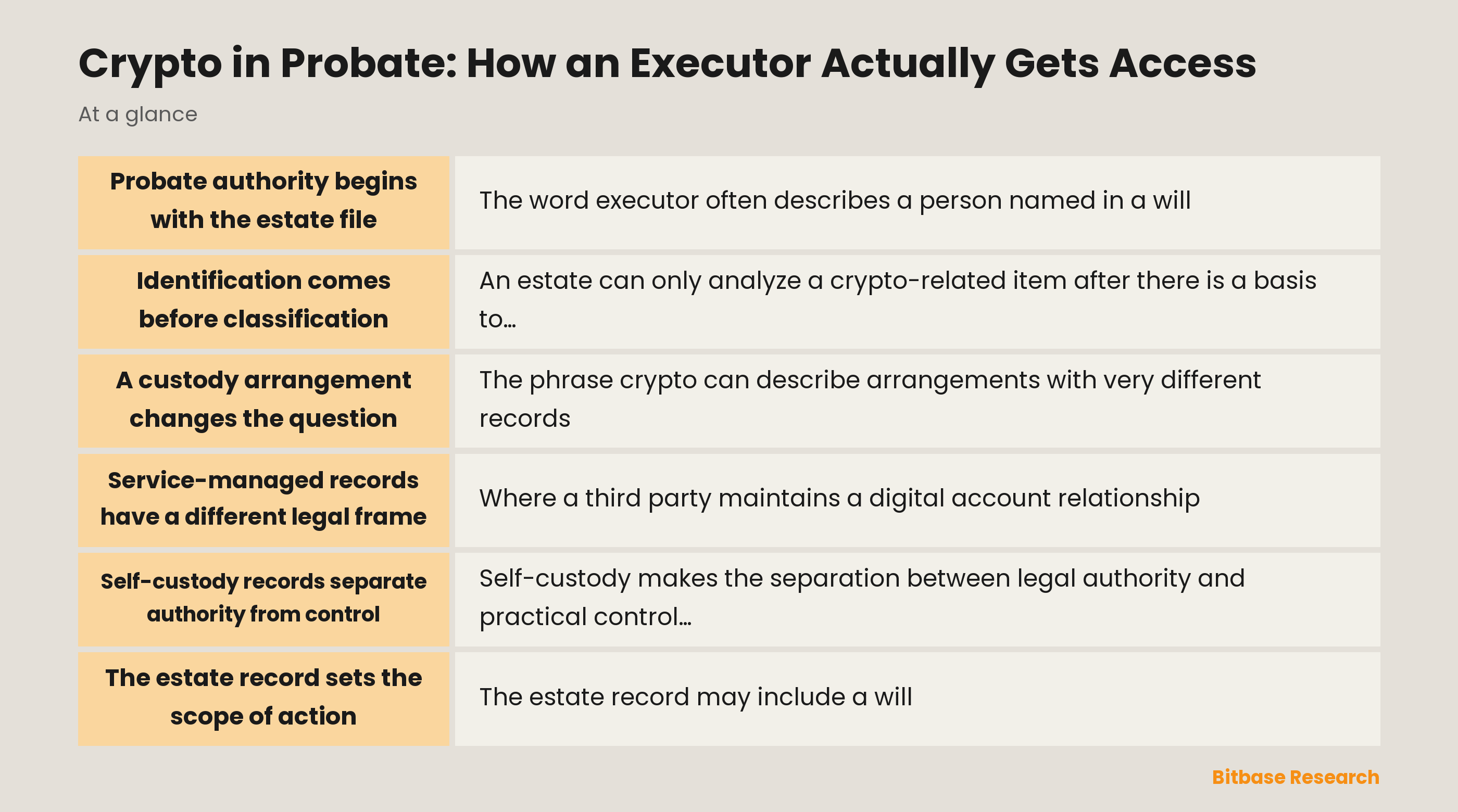 Crypto in Probate: How an Executor Actually Gets Access

At a glance

| | |
|---|---|
| Probate authority begins with the estate file | The word executor often describes a person named in a will |
| Identification comes before classification | An estate can only analyze a crypto-related item after there is a basis to… |
| A custody arrangement changes the question | The phrase crypto can describe arrangements with very different records |
| Service-managed records have a different legal frame | Where a third party maintains a digital account relationship |
| Self-custody records separate authority from control | Self-custody makes the separation between legal authority and practical control… |
| The estate record sets the scope of action | The estate record may include a will |

Bitbase Research